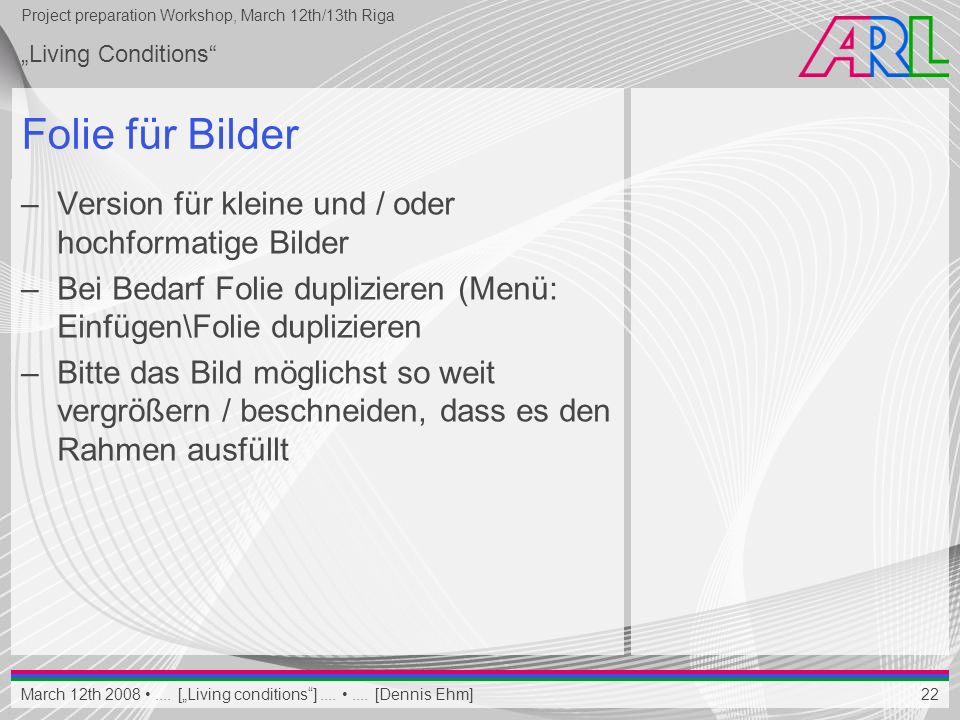 Project preparation Workshop, March 12th/13th Riga

„Living Conditions“

ARL

Folie für Bilder

– Version für kleine und / oder hochformatige Bilder

– Bei Bedarf Folie duplizieren (Menü: Einfügen\Folie duplizieren

– Bitte das Bild möglichst so weit vergrößern / beschneiden, dass es den Rahmen ausfüllt

March 12th 2008 • .... [„Living conditions“] .... • .... [Dennis Ehm]

22